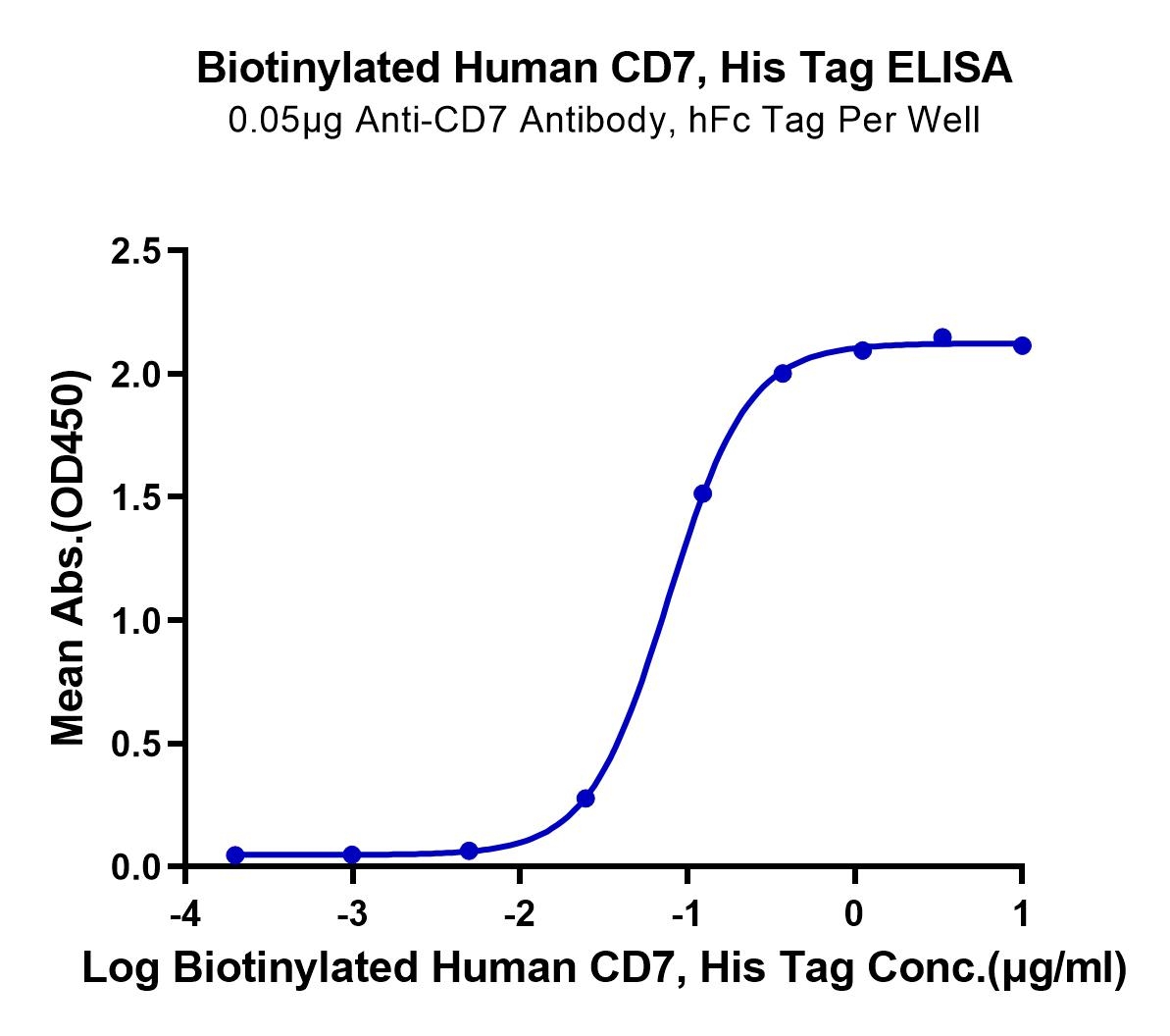 Biotinylated Human CD7, His Tag ELISA
0.05μg Anti-CD7 Antibody, hFc Tag Per Well

Mean Abs.(OD450)

2.5
2.0
1.5
1.0
0.5
0.0

-4
-3
-2
-1
0
1

Log Biotinylated Human CD7, His Tag Conc.(μg/ml)